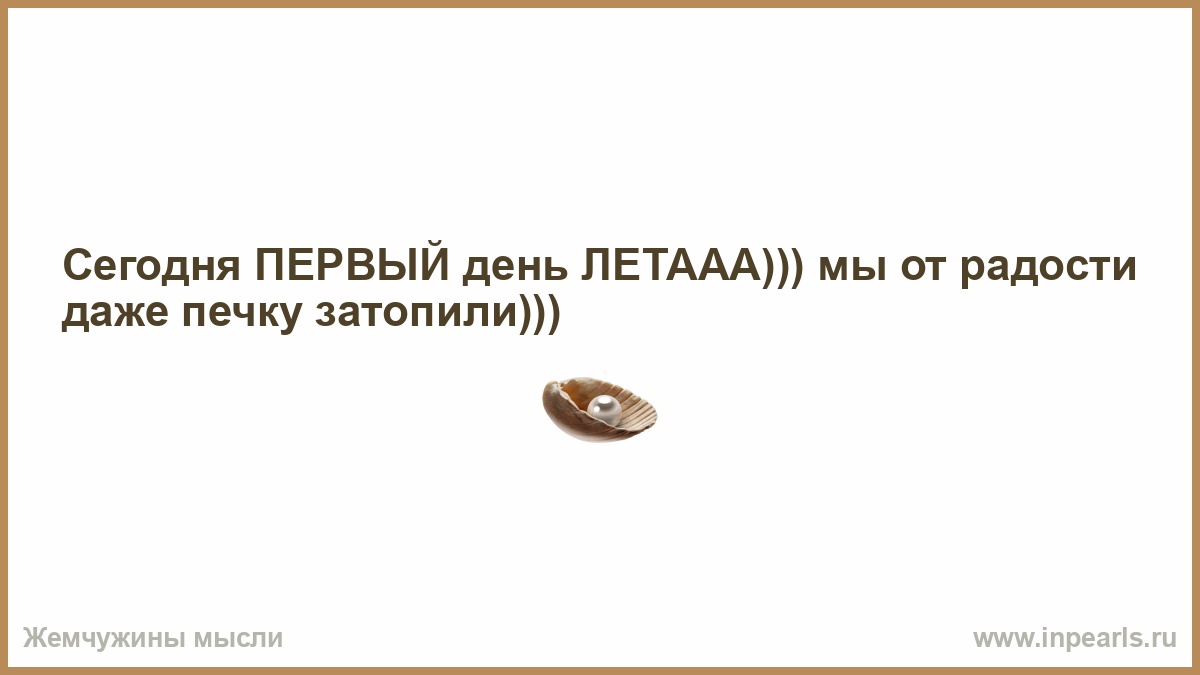 Сегодня ПЕРВЫЙ день ЛЕТААА))) мы от радости даже печку затопили)))

Жемчужины мысли

www.inpearls.ru